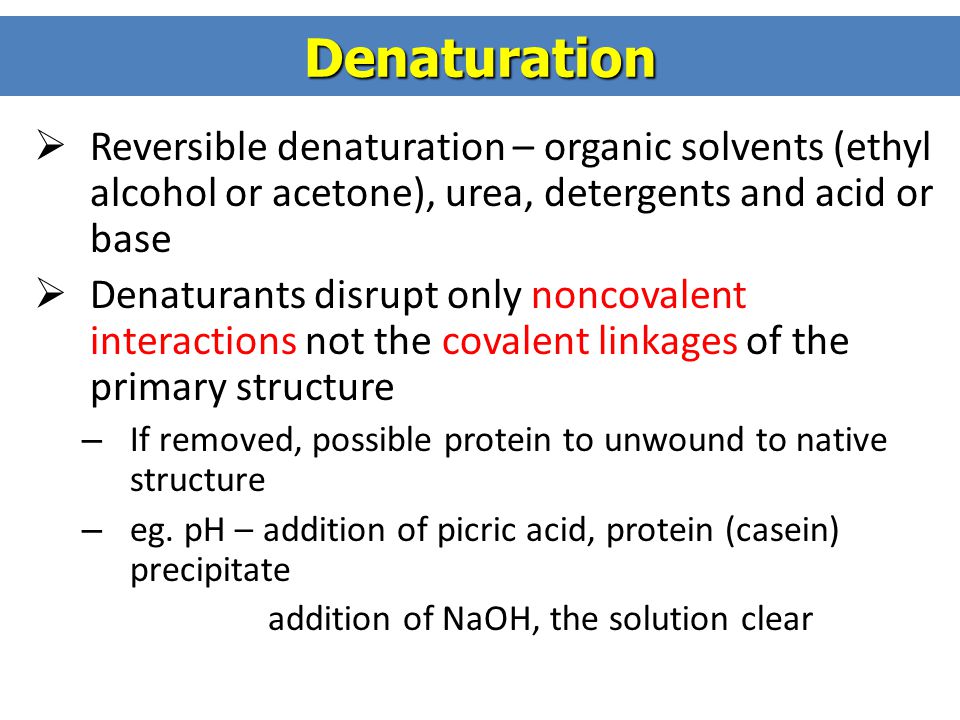 Denaturation

➢ Reversible denaturation – organic solvents (ethyl alcohol or acetone), urea, detergents and acid or base

➢ Denaturants disrupt only noncovalent interactions not the covalent linkages of the primary structure

– If removed, possible protein to unwound to native structure

– eg. pH – addition of picric acid, protein (casein) precipitate

addition of NaOH, the solution clear